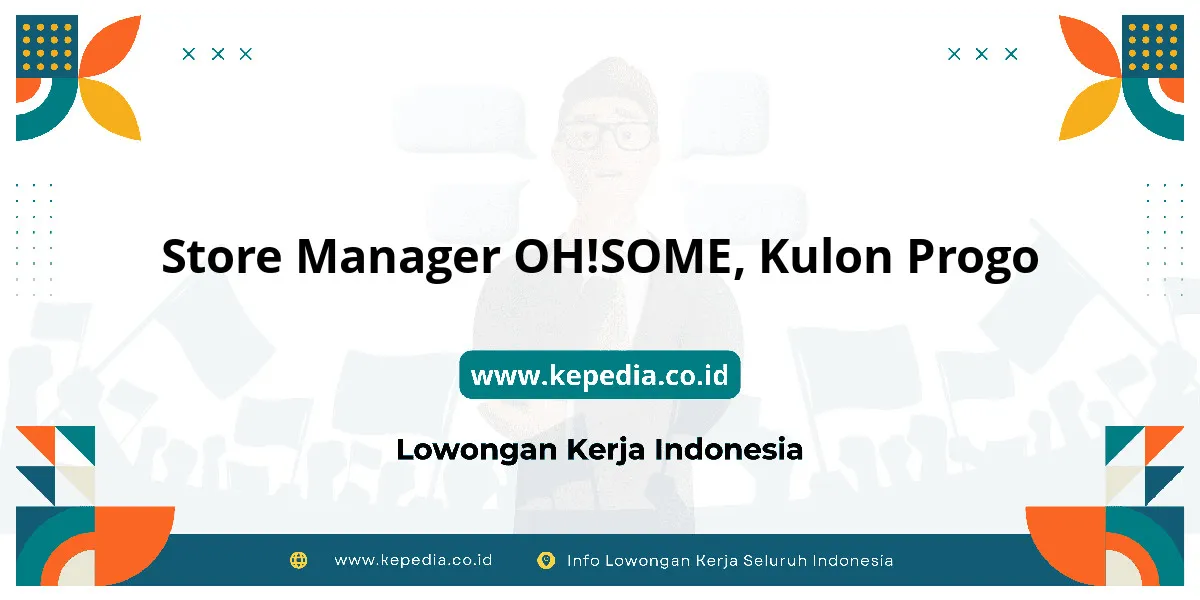 Store Manager OH!SOME, Kulon Progo

www.kepedia.co.id

Lowongan Kerja Indonesia

www.kepedia.co.id Info Lowongan Kerja Seluruh Indonesia